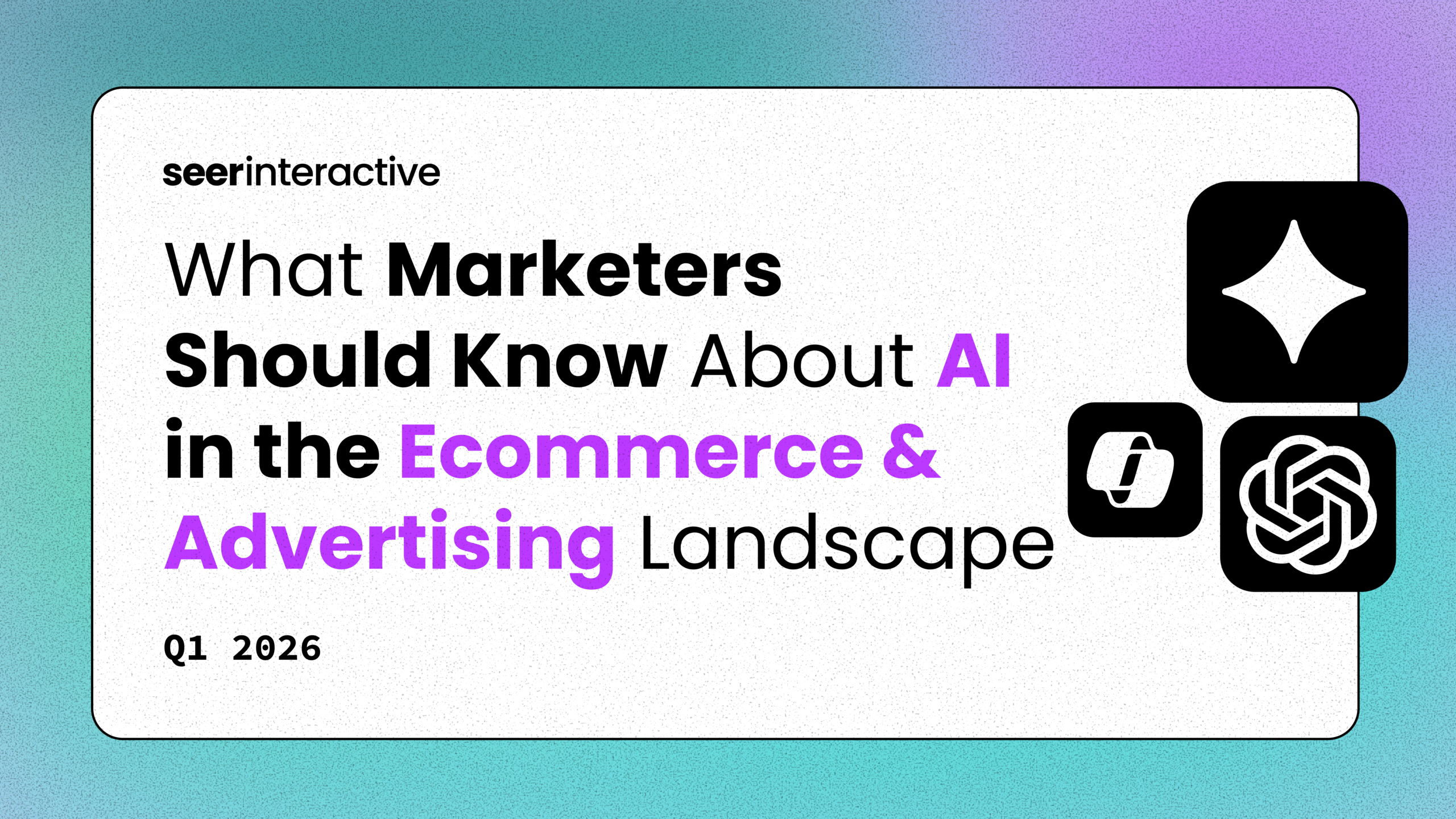 seerinteractive

What Marketers Should Know About AI in the Ecommerce & Advertising Landscape

Q1 2026